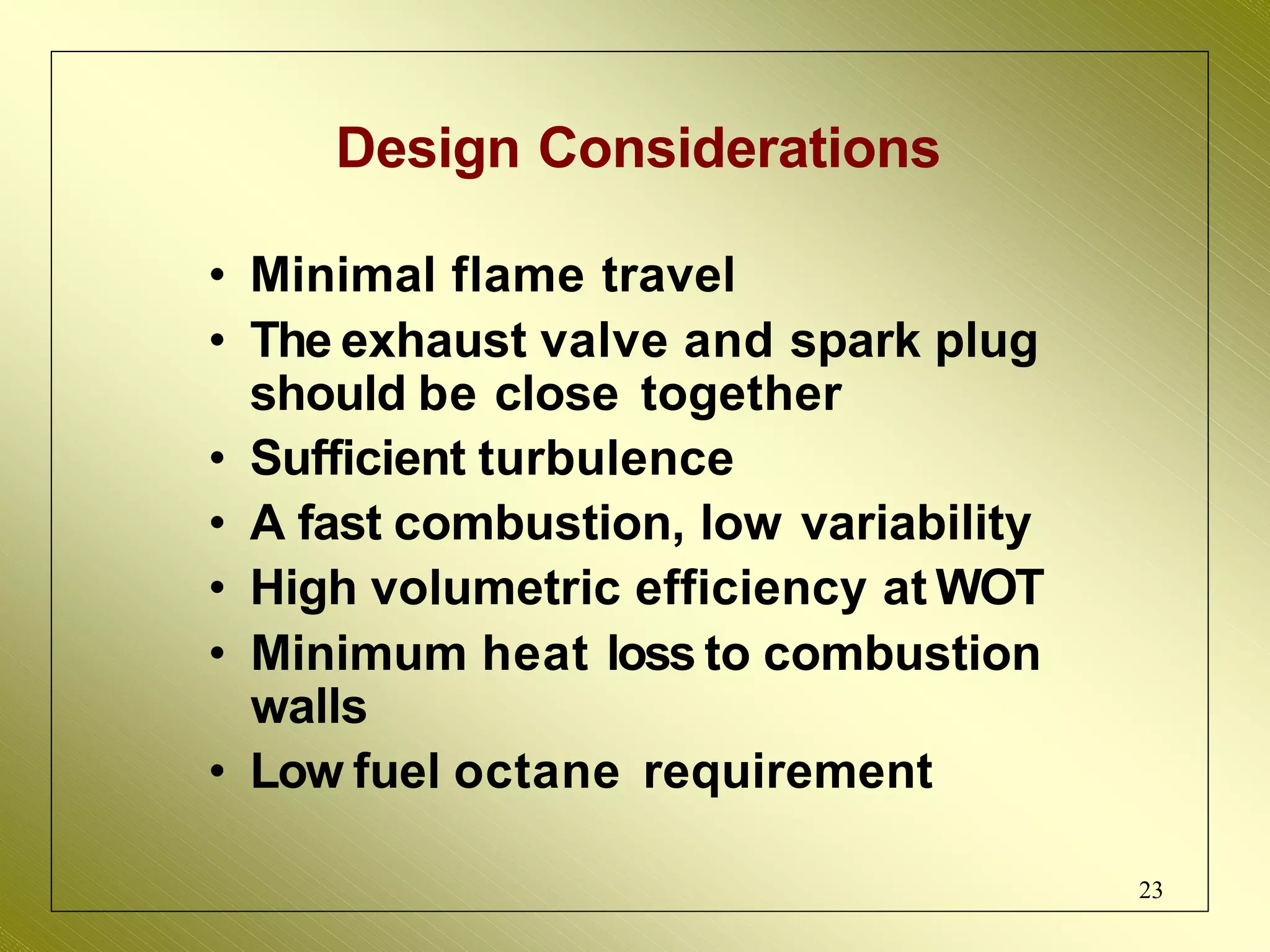 Design Considerations

• Minimal flame travel
• The exhaust valve and spark plug should be close together
• Sufficient turbulence
• A fast combustion, low variability
• High volumetric efficiency at WOT
• Minimum heat loss to combustion walls
• Low fuel octane requirement

23